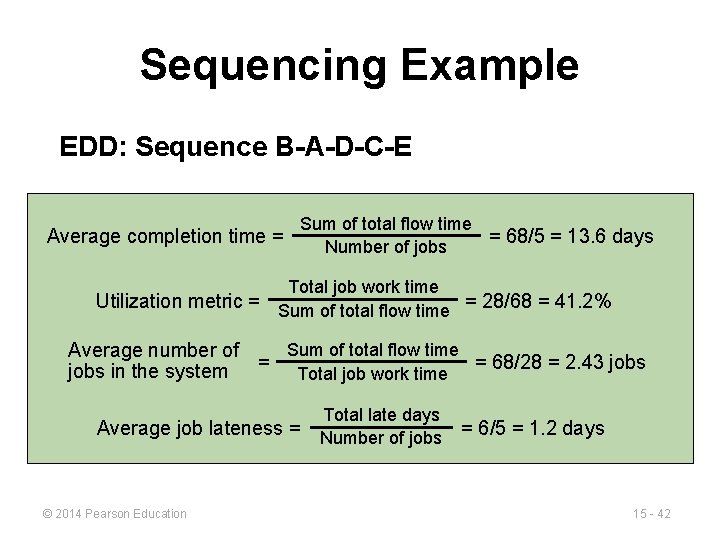 Sequencing Example

EDD: Sequence B-A-D-C-E

Average completion time = $\frac{\text{Sum of total flow time}}{\text{Number of jobs}}$ = 68/5 = 13.6 days

Utilization metric = $\frac{\text{Total job work time}}{\text{Sum of total flow time}}$ = 28/68 = 41.2%

Average number of jobs in the system = $\frac{\text{Sum of total flow time}}{\text{Total job work time}}$ = 68/28 = 2.43 jobs

Average job lateness = $\frac{\text{Total late days}}{\text{Number of jobs}}$ = 6/5 = 1.2 days

© 2014 Pearson Education

15 - 42